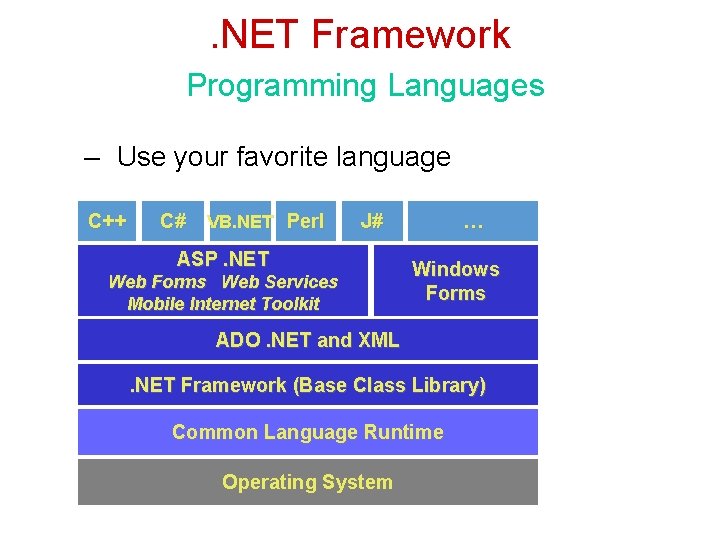 .NET Framework

Programming Languages

– Use your favorite language

C++ C# VB.NET Perl J# …

ASP .NET
Web Forms Web Services
Mobile Internet Toolkit

Windows Forms

ADO .NET and XML

.NET Framework (Base Class Library)

Common Language Runtime

Operating System